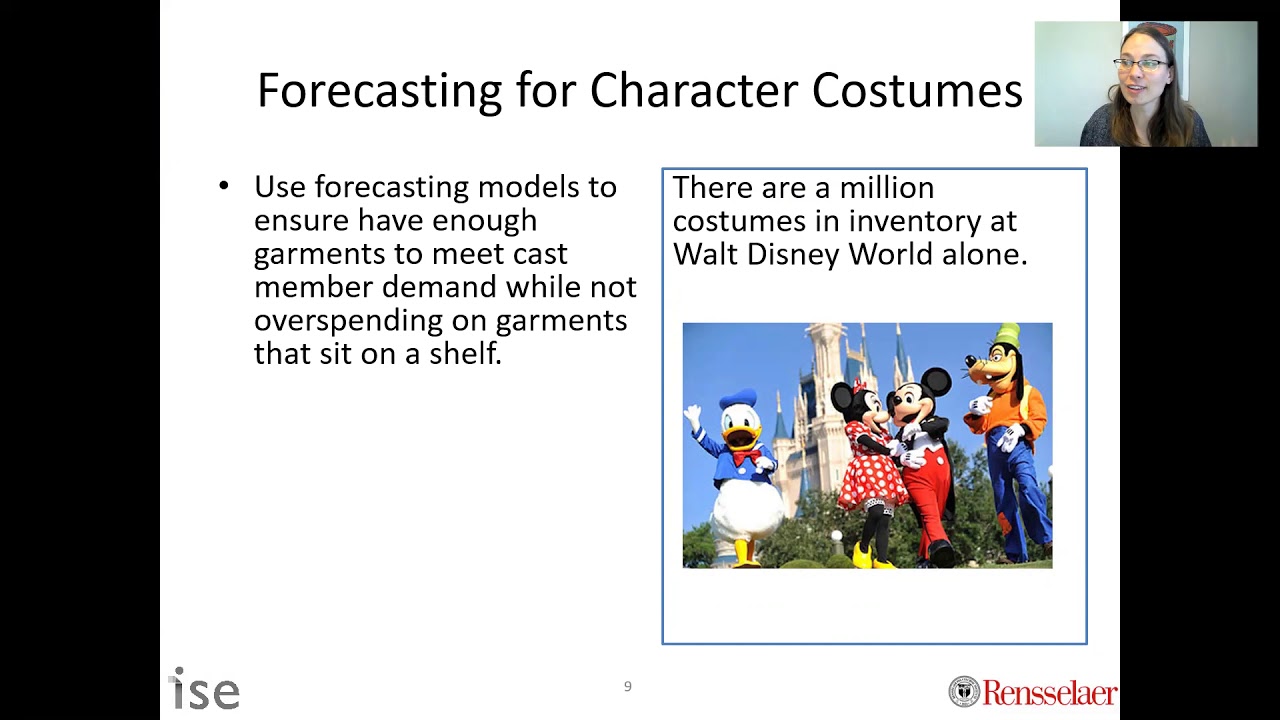 Forecasting for Character Costumes

• Use forecasting models to ensure have enough garments to meet cast member demand while not overspending on garments that sit on a shelf.

There are a million costumes in inventory at Walt Disney World alone.

ise

9

Rensselaer